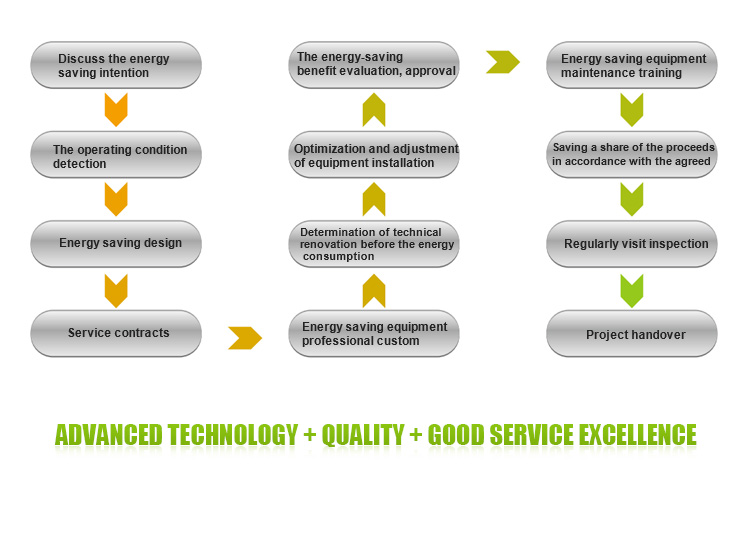 Discuss the energy saving intention

The operating condition detection

Energy saving design

Service contracts

Energy saving equipment professional custom

Determination of technical renovation before the energy consumption

Optimization and adjustment of equipment installation

The energy-saving benefit evaluation, approval

Energy saving equipment maintenance training

Saving a share of the proceeds in accordance with the agreed

Regularly visit inspection

Project handover

ADVANCED TECHNOLOGY + QUALITY + GOOD SERVICE EXCELLENCE